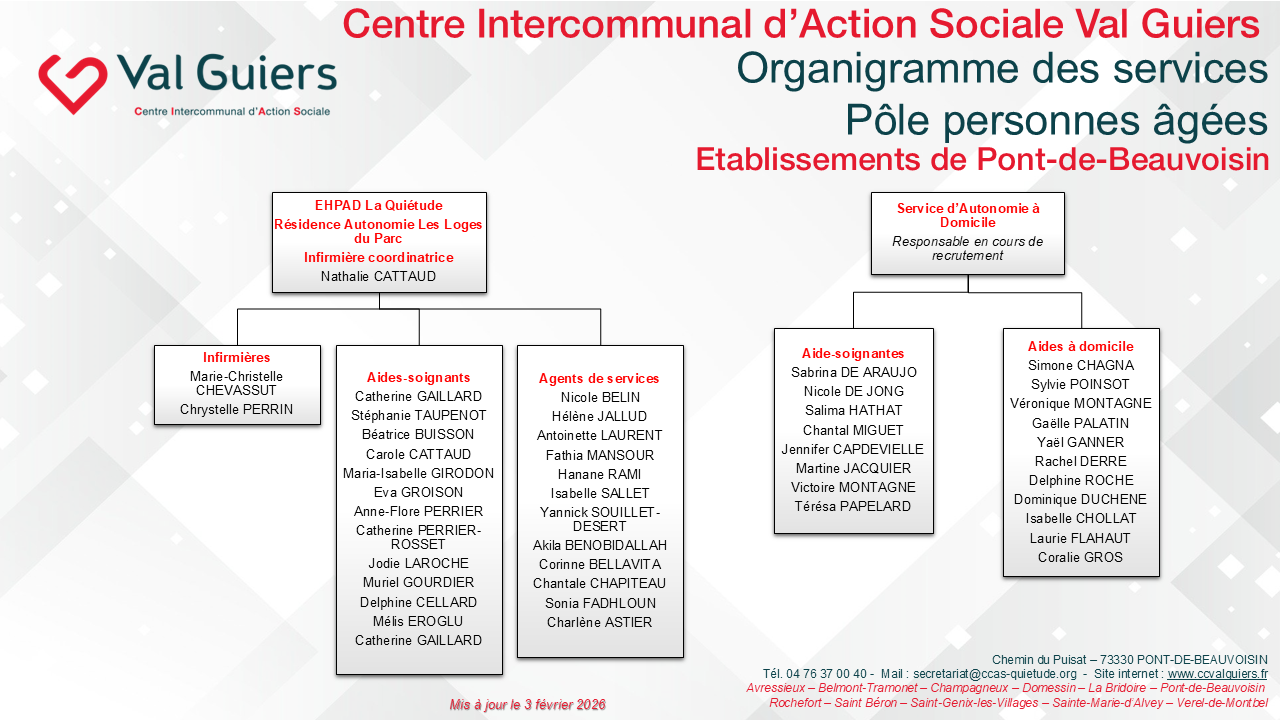 Val Guiers
Centre Intercommunal d'Action Sociale

Centre Intercommunal d'Action Sociale Val Guiers
Organigramme des services
Pôle personnes âgées
Etablissements de Pont-de-Beauvoisin

EHPAD La Quiétude
Résidence Autonomie Les Loges du Parc
Infirmière coordinatrice
Nathalie CATTAUD

Infirmières
Marie-Christelle CHEVASSUT
Chrystelle PERRIN

Aides-soignants
Catherine GAILLARD
Stéphanie TAUPENOT
Béatrice BUISSON
Carole CATTAUD
Maria-Isabelle GIRODON
Eva GROISON
Anne-Flore PERRIER
Catherine PERRIER-ROSSET
Jodie LAROCHE
Muriel GOURDIER
Delphine CELLARD
Mélis EROGLU
Catherine GAILLARD

Agents de services
Nicole BELIN
Hélène JALLUD
Antoinette LAURENT
Fathia MANSOUR
Hanane RAMI
Isabelle SALLET
Yannick SOUILLET-DESERT
Akila BENOBIDALLAH
Corinne BELLAVITA
Chantale CHAPITEAU
Sonia FADHLOUN
Charlène ASTIER

Service d'Autonomie à Domicile
Responsable en cours de recrutement

Aide-soignantes
Sabrina DE ARAUJO
Nicole DE JONG
Salima HATHAT
Chantal MIGUET
Jennifer CAPDEVIELLE
Martine JACQUIER
Victoire MONTAGNE
Térésa PAPELARD

Aides à domicile
Simone CHAGNA
Sylvie POINSOT
Véronique MONTAGNE
Gaëlle PALATIN
Yaël GANNER
Rachel DERRE
Delphine ROCHE
Dominique DUCHENE
Isabelle CHOLLAT
Laurie FLAHAUT
Coralie GROS

Mis à jour le 3 février 2026

Chemin du Puisat – 73330 PONT-DE-BEAUVOISIN
Tél. 04 76 37 00 40 - Mail : secretariat@ccas-quietude.org - Site internet : www.ccvalguiers.fr
Avressieux – Belmont-Tramonet – Champagneux – Domessin – La Bridoire – Pont-de-Beauvoisin
Rochefort – Saint Béron – Saint-Genix-les-Villages – Sainte-Marie-d'Alvey – Verel-de-Montbel